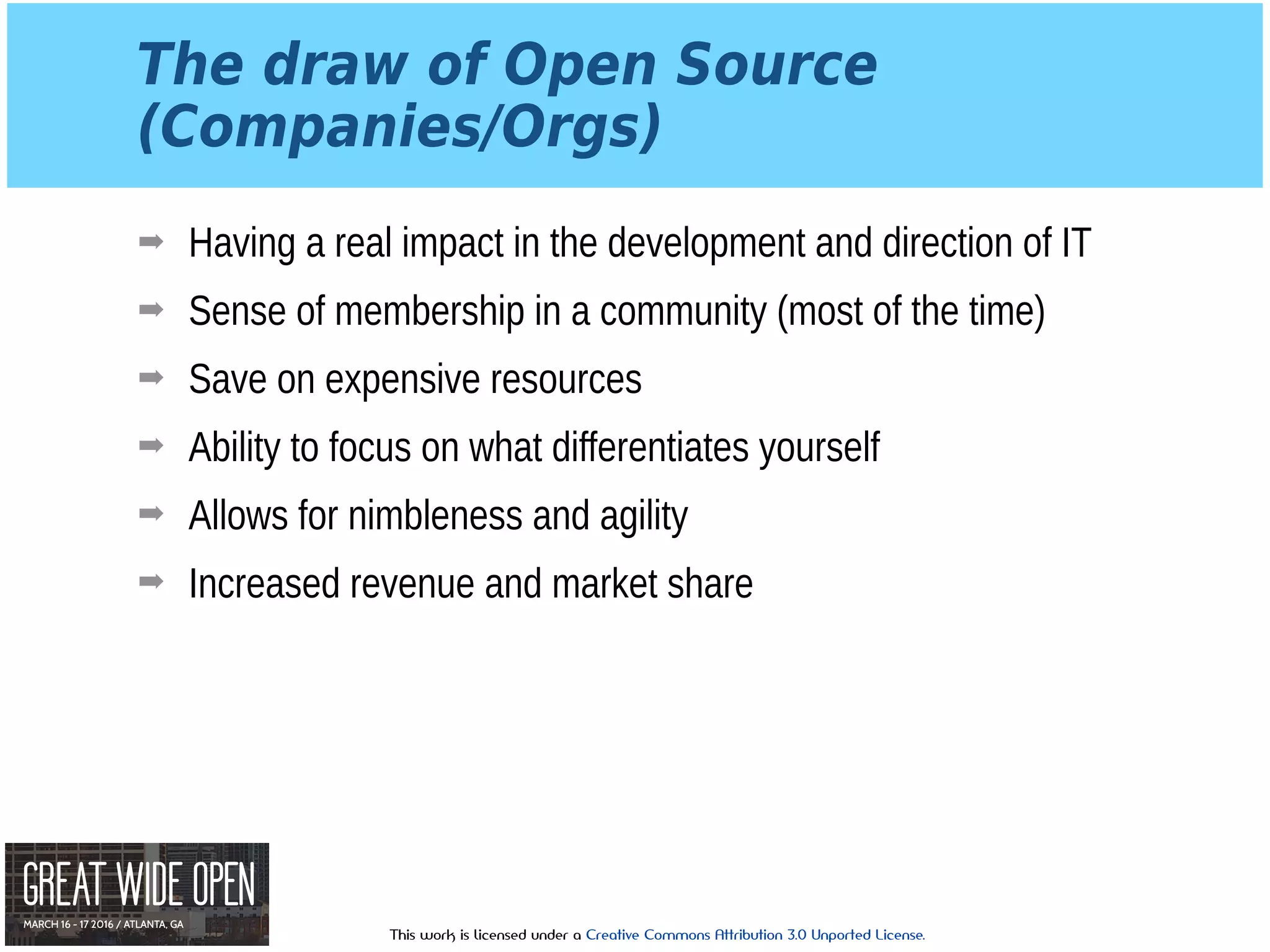 The draw of Open Source (Companies/Orgs)

➡ Having a real impact in the development and direction of IT

➡ Sense of membership in a community (most of the time)

➡ Save on expensive resources

➡ Ability to focus on what differentiates yourself

➡ Allows for nimbleness and agility

➡ Increased revenue and market share

GREAT WIDE OPEN
MARCH 16 - 17 2016 / ATLANTA, GA

This work is licensed under a Creative Commons Attribution 3.0 Unported License.